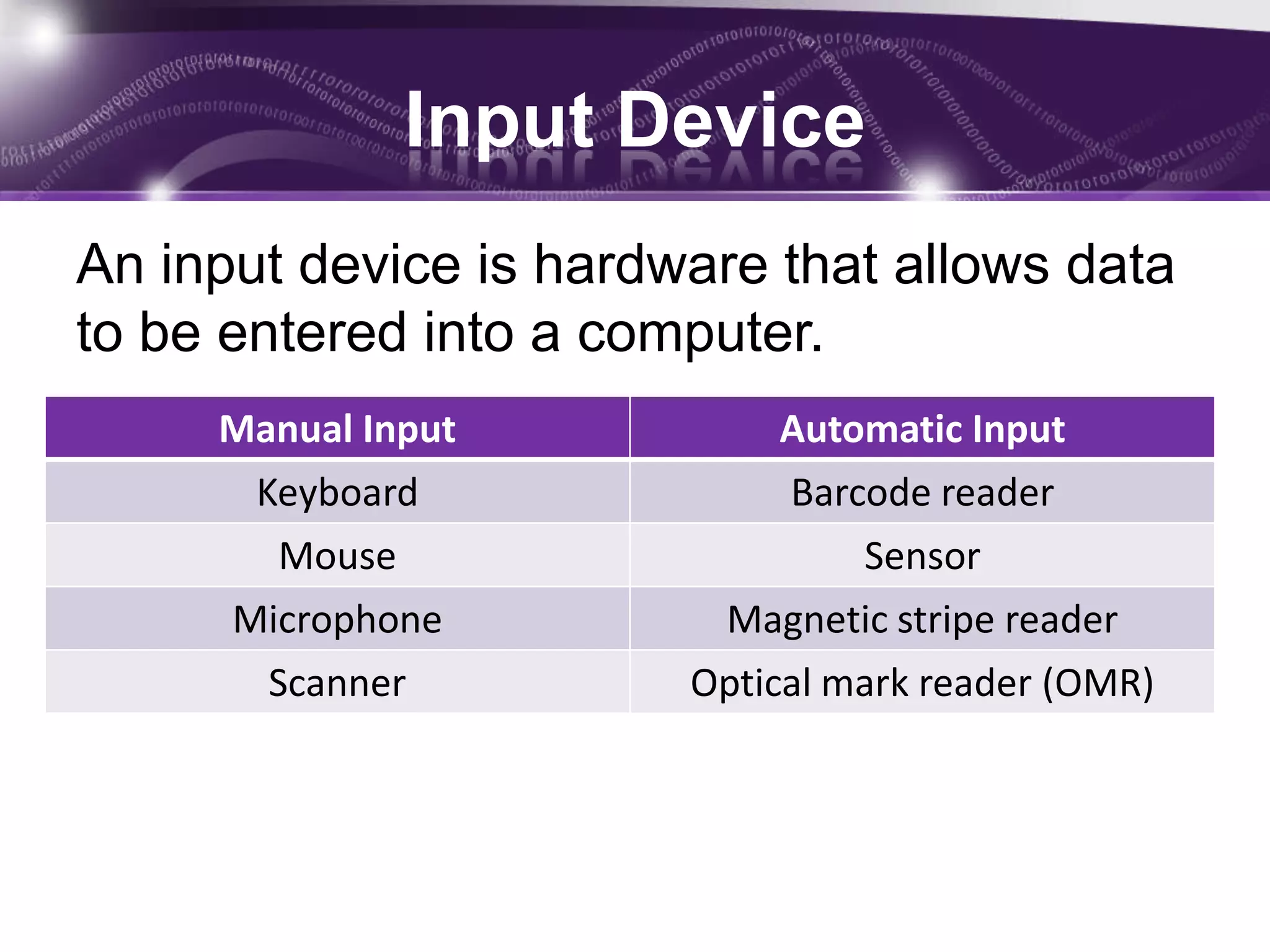 Input Device

An input device is hardware that allows data to be entered into a computer.

| Manual Input | Automatic Input |
|---|---|
| Keyboard | Barcode reader |
| Mouse | Sensor |
| Microphone | Magnetic stripe reader |
| Scanner | Optical mark reader (OMR) |